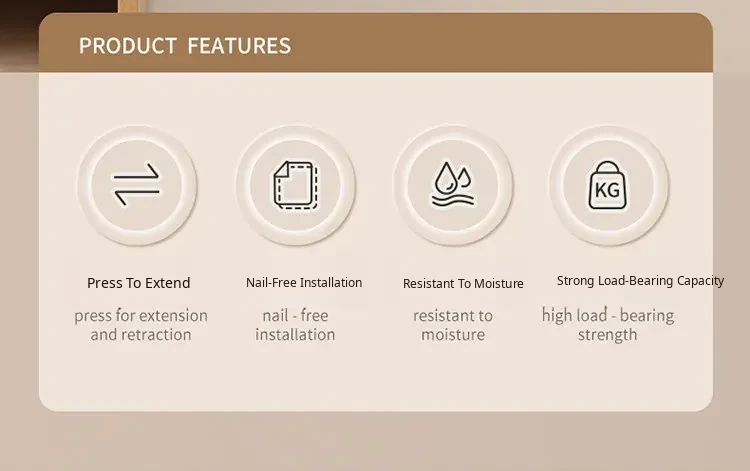 PRODUCT FEATURES

KG

Press To Extend

press for extension and retraction

Nail-Free Installation

nail - free installation

Resistant To Moisture

resistant to moisture

Strong Load-Bearing Capacity

high load - bearing strength